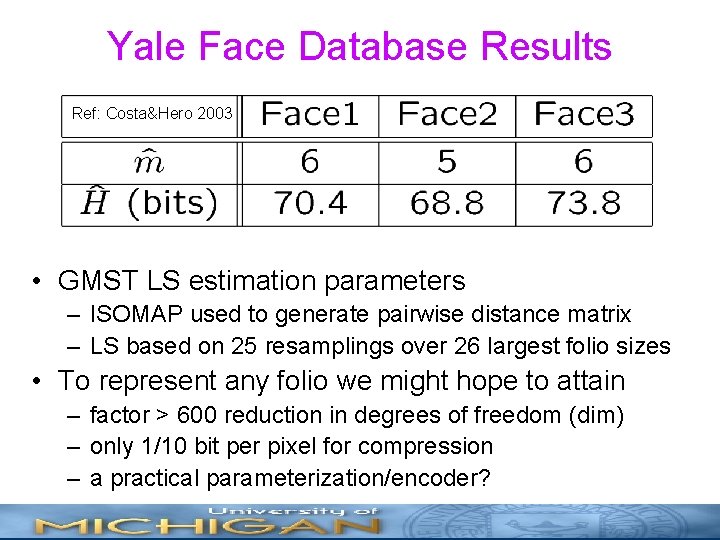 Yale Face Database Results

| Ref: Costa&Hero 2003 | Face1 | Face2 | Face3 |
|---|---|---|---|
| $\hat{m}$ | 6 | 5 | 6 |
| $\hat{H}$ (bits) | 70.4 | 68.8 | 73.8 |

• GMST LS estimation parameters
– ISOMAP used to generate pairwise distance matrix
– LS based on 25 resamplings over 26 largest folio sizes
• To represent any folio we might hope to attain
– factor > 600 reduction in degrees of freedom (dim)
– only 1/10 bit per pixel for compression
– a practical parameterization/encoder?

University of
MICHIGAN